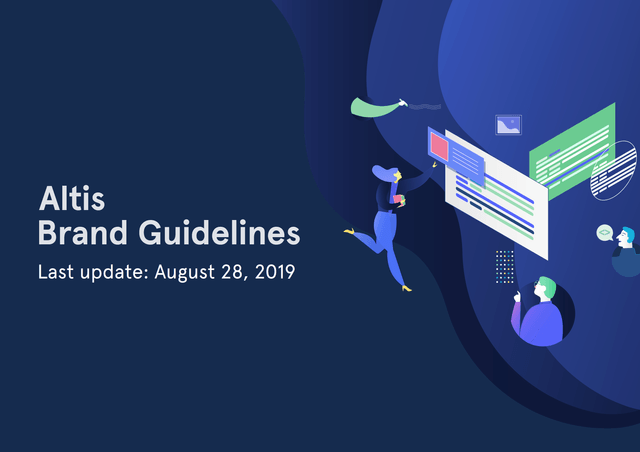 Altis
Brand Guidelines
Last update: August 28, 2019